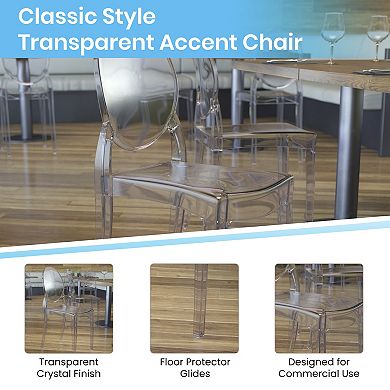 Classic Style
Transparent Accent Chair

Transparent Crystal Finish

Floor Protector Glides

Designed for Commercial Use